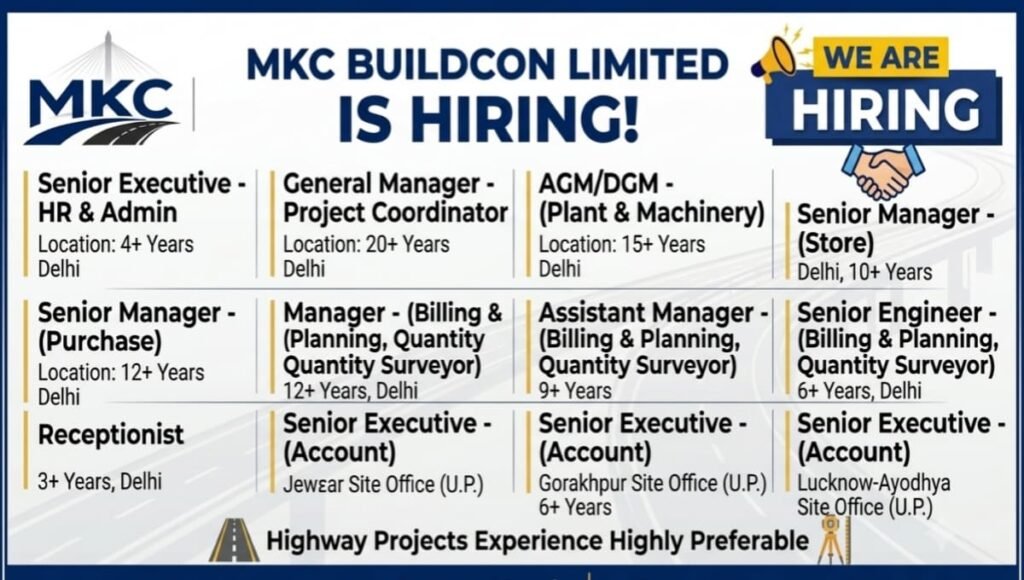 MKC

MKC BUILDCON LIMITED IS HIRING!

WE ARE HIRING

Senior Executive - HR & Admin
Location: 4+ Years
Delhi

General Manager - Project Coordinator
Location: 20+ Years
Delhi

AGM/DGM - (Plant & Machinery)
Location: 15+ Years
Delhi

Senior Manager - (Store)
Delhi, 10+ Years

Senior Manager - (Purchase)
Location: 12+ Years
Delhi

Manager - (Billing & (Planning, Quantity Quantity Surveyor)
12+ Years, Delhi

Assistant Manager - (Billing & Planning, Quantity Surveyor)
9+ Years

Senior Engineer - (Billing & Planning, Quantity Surveyor)
6+ Years, Delhi

Receptionist
3+ Years, Delhi

Senior Executive - (Account)
Jewear Site Office (U.P.)

Senior Executive - (Account)
Gorakhpur Site Office (U.P.)
6+ Years

Senior Executive - (Account)
Lucknow-Ayodhya Site Office (U.P.)

Highway Projects Experience Highly Preferable